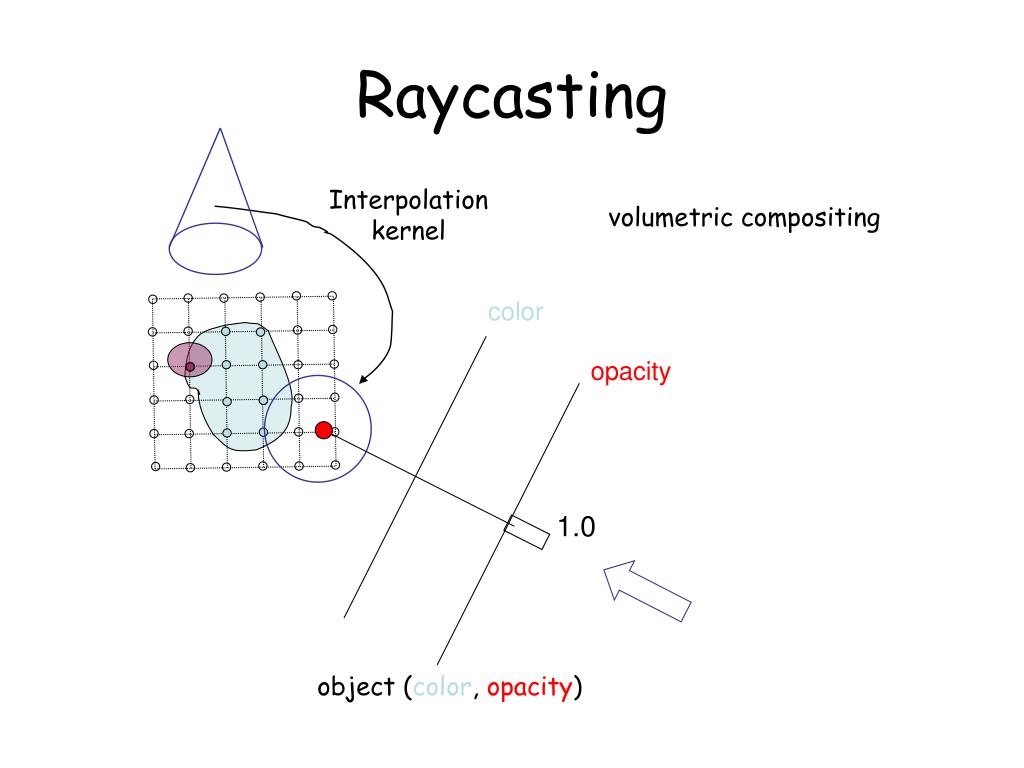 Raycasting

Interpolation kernel

volumetric compositing

color

opacity

1.0

object (color, opacity)